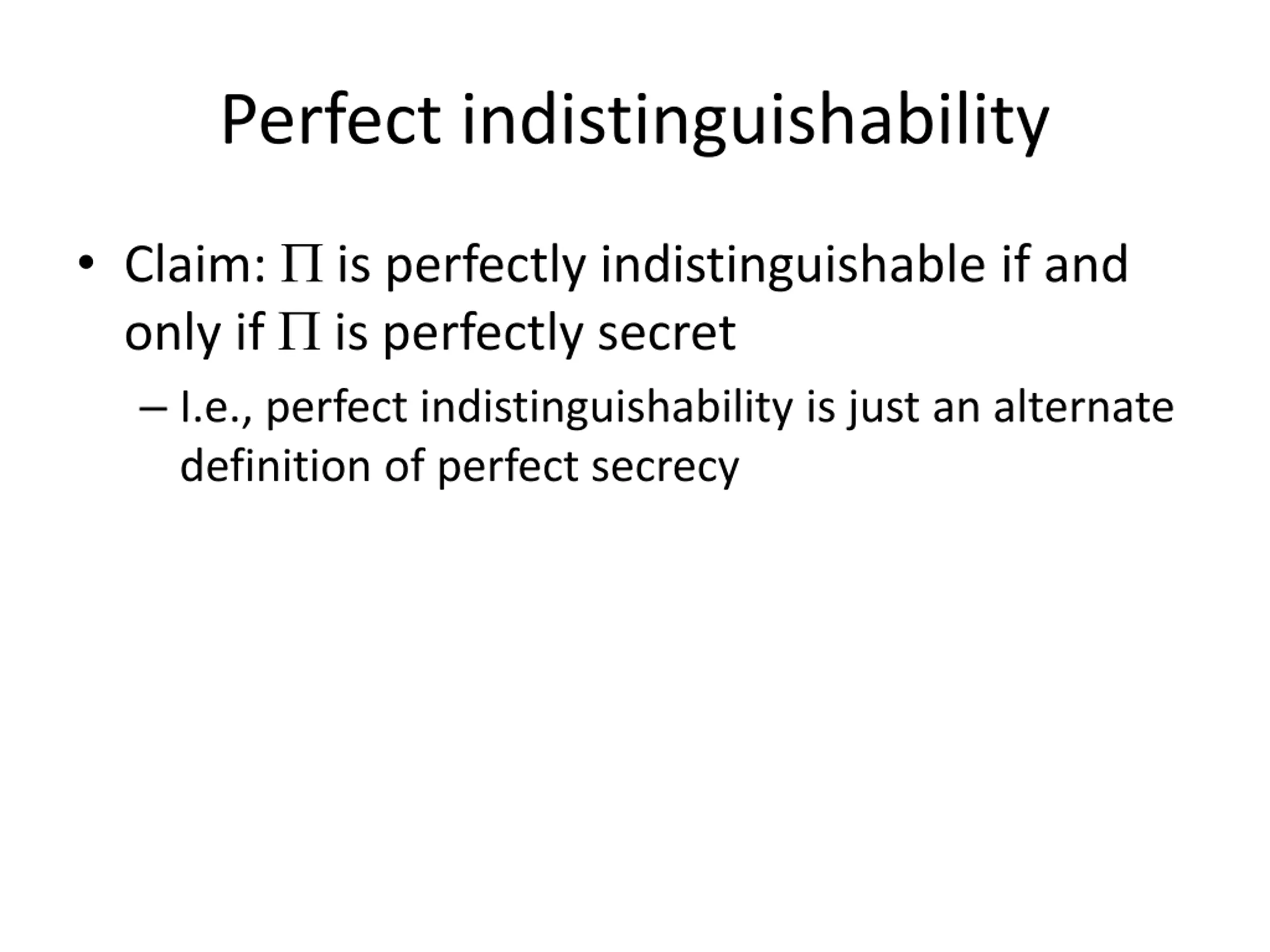 Perfect indistinguishability

• Claim: $\Pi$ is perfectly indistinguishable if and only if $\Pi$ is perfectly secret

– I.e., perfect indistinguishability is just an alternate definition of perfect secrecy